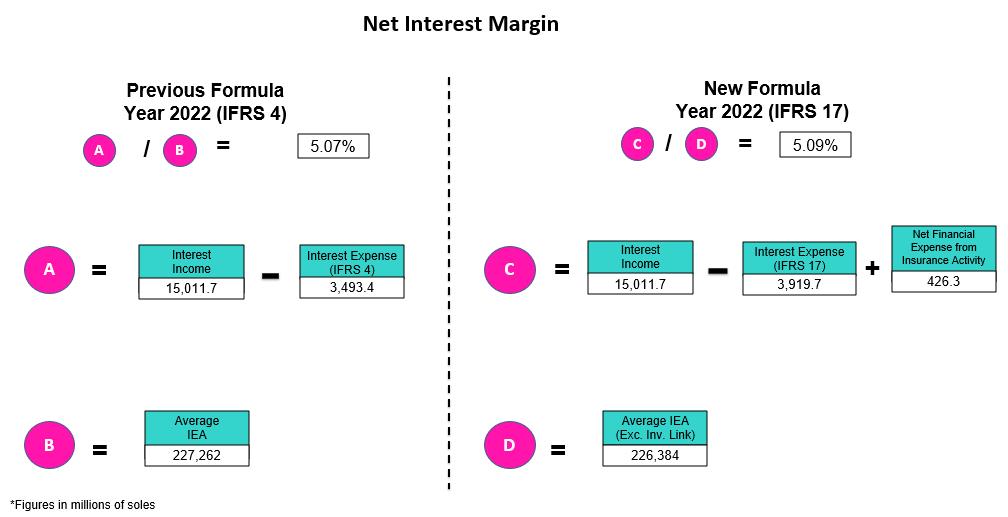 Net Interest Margin

Previous Formula
Year 2022 (IFRS 4)

A / B = 5.07%

A = Interest Income 15,011.7 − Interest Expense (IFRS 4) 3,493.4

B = Average IEA 227,262

New Formula
Year 2022 (IFRS 17)

C / D = 5.09%

C = Interest Income 15,011.7 − Interest Expense (IFRS 17) 3,919.7 + Net Financial Expense from Insurance Activity 426.3

D = Average IEA (Exc. Inv. Link) 226,384

*Figures in millions of soles